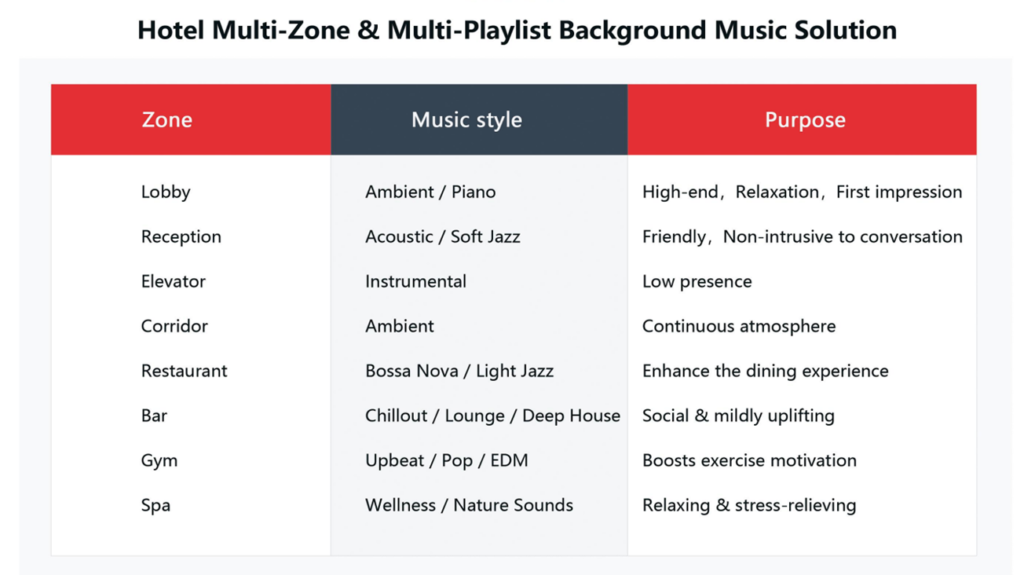 Hotel Multi-Zone & Multi-Playlist Background Music Solution

| Zone | Music style | Purpose |
|---|---|---|
| Lobby | Ambient / Piano | High-end，Relaxation，First impression |
| Reception | Acoustic / Soft Jazz | Friendly，Non-intrusive to conversation |
| Elevator | Instrumental | Low presence |
| Corridor | Ambient | Continuous atmosphere |
| Restaurant | Bossa Nova / Light Jazz | Enhance the dining experience |
| Bar | Chillout / Lounge / Deep House | Social & mildly uplifting |
| Gym | Upbeat / Pop / EDM | Boosts exercise motivation |
| Spa | Wellness / Nature Sounds | Relaxing & stress-relieving |